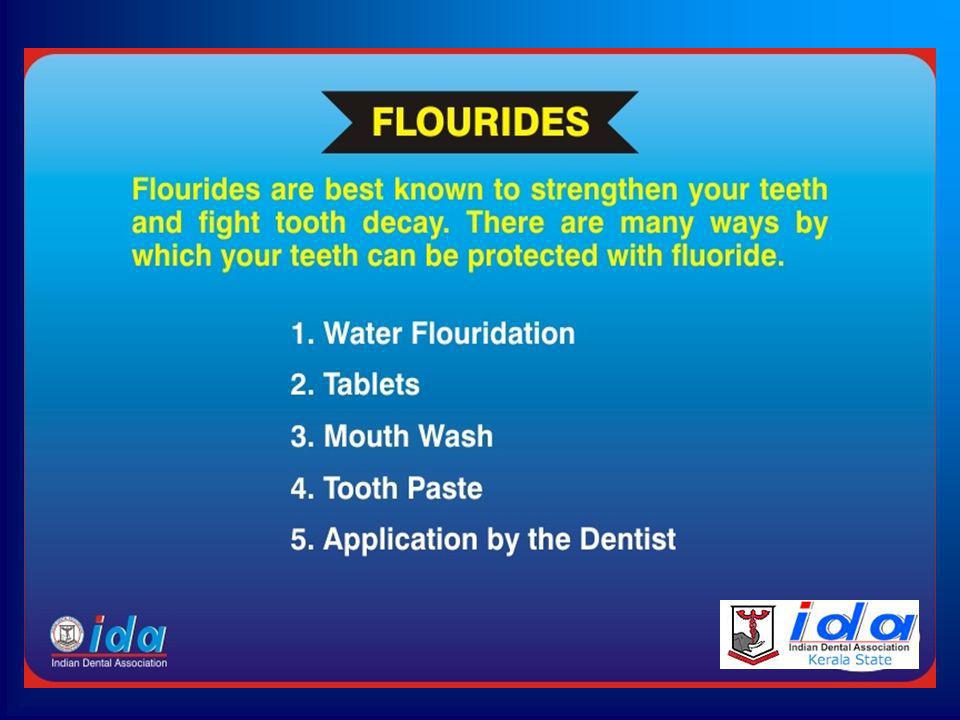 FLOURIDES

Flourides are best known to strengthen your teeth and fight tooth decay. There are many ways by which your teeth can be protected with fluoride.

1. Water Flouridation
2. Tablets
3. Mouth Wash
4. Tooth Paste
5. Application by the Dentist

ida
Indian Dental Association

ida
Indian Dental Association
Kerala State